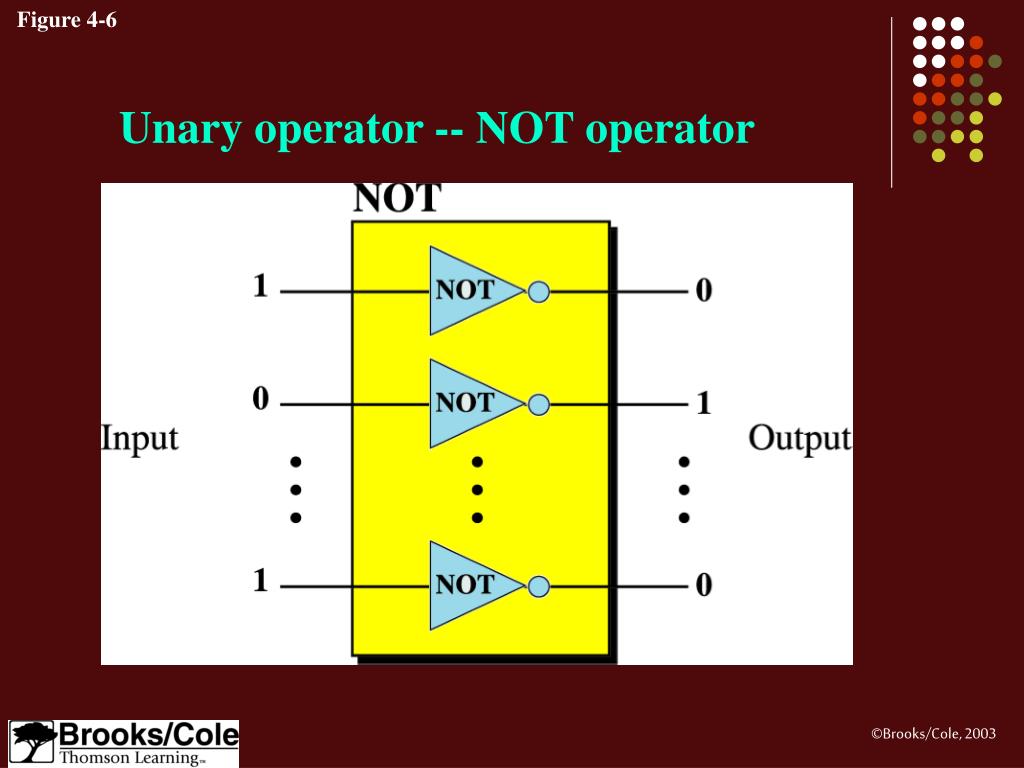 Figure 4-6

Unary operator -- NOT operator

NOT

1 NOT 0

0 NOT 1

Input

Output

1 NOT 0

Brooks/Cole
Thomson Learning™

©Brooks/Cole, 2003